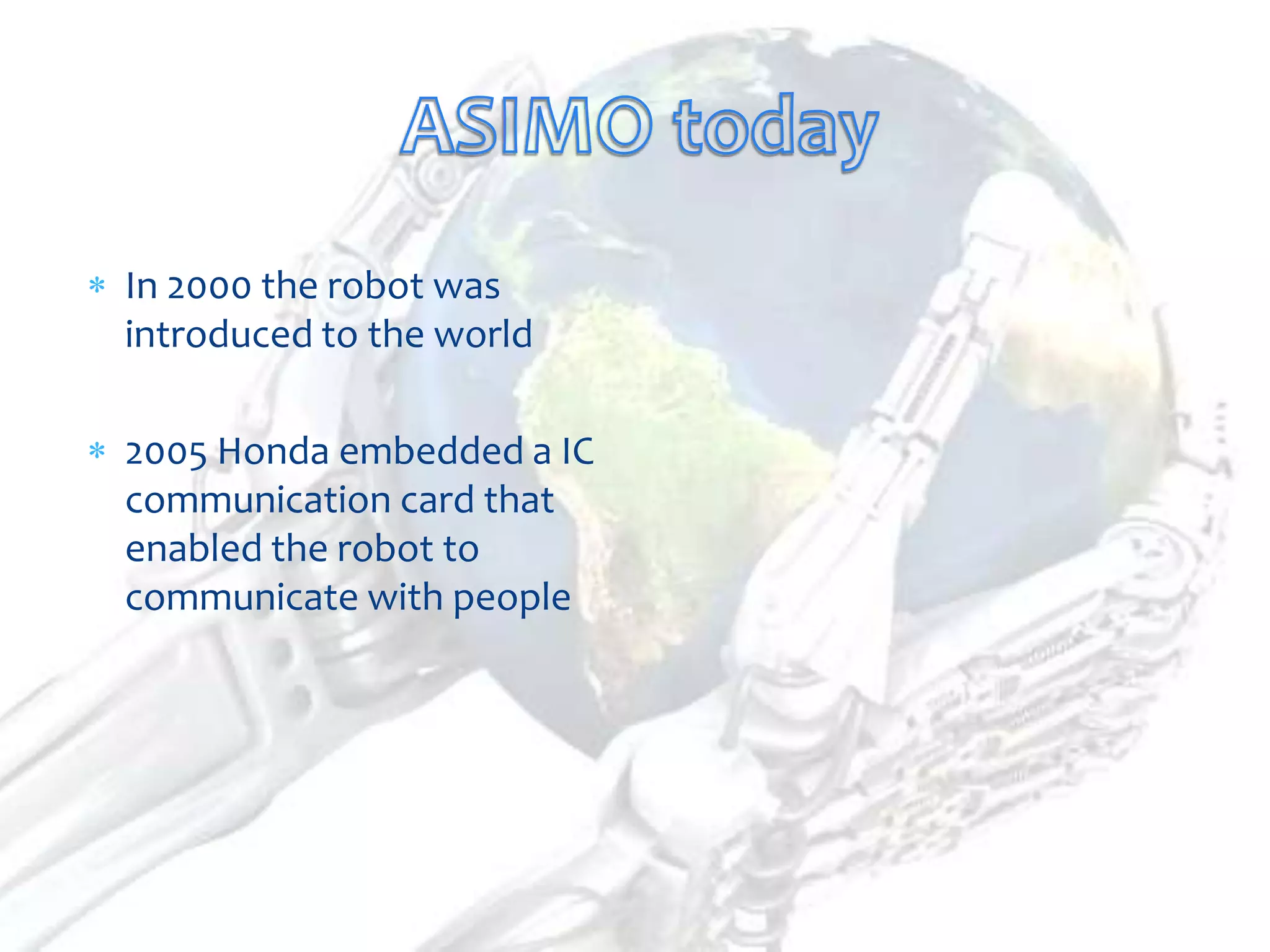 ASIMO today

* In 2000 the robot was introduced to the world

* 2005 Honda embedded a IC communication card that enabled the robot to communicate with people